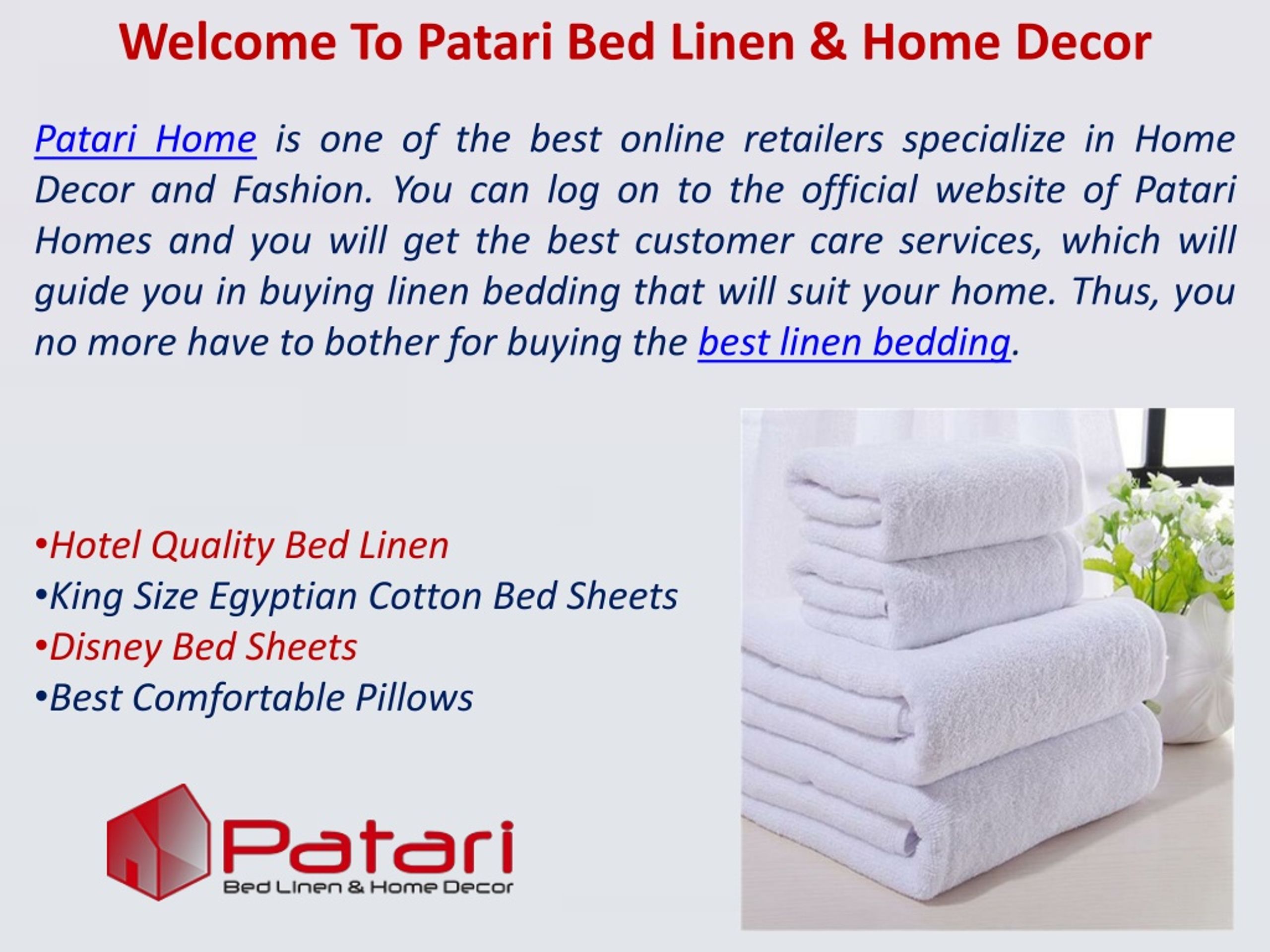 Welcome To Patari Bed Linen & Home Decor

Patari Home is one of the best online retailers specialize in Home Decor and Fashion. You can log on to the official website of Patari Homes and you will get the best customer care services, which will guide you in buying linen bedding that will suit your home. Thus, you no more have to bother for buying the best linen bedding.

•Hotel Quality Bed Linen
•King Size Egyptian Cotton Bed Sheets
•Disney Bed Sheets
•Best Comfortable Pillows

Patari
Bed Linen & Home Decor